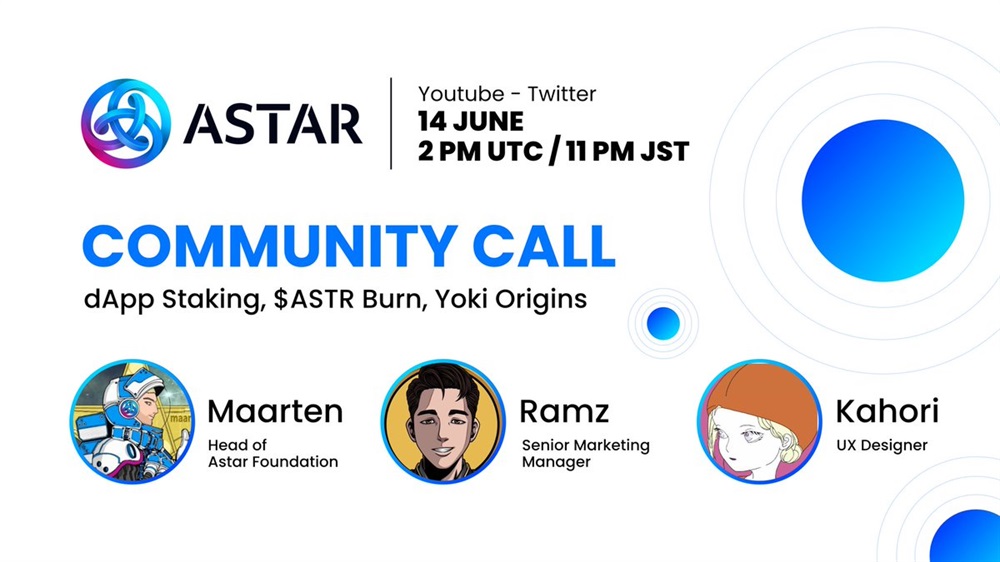 ASTAR

Youtube - Twitter
14 JUNE
2 PM UTC / 11 PM JST

COMMUNITY CALL
dApp Staking, \$ASTR Burn, Yoki Origins

Maarten
Head of Astar Foundation

Ramz
Senior Marketing Manager

Kahori
UX Designer